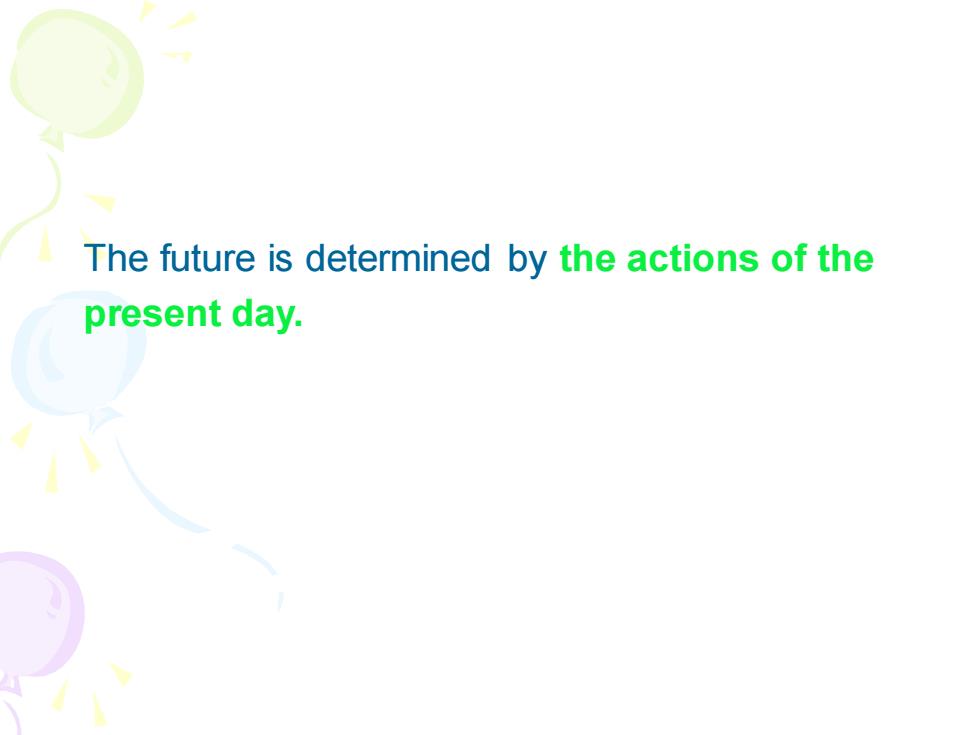 The future is determined by the actions of the present day.